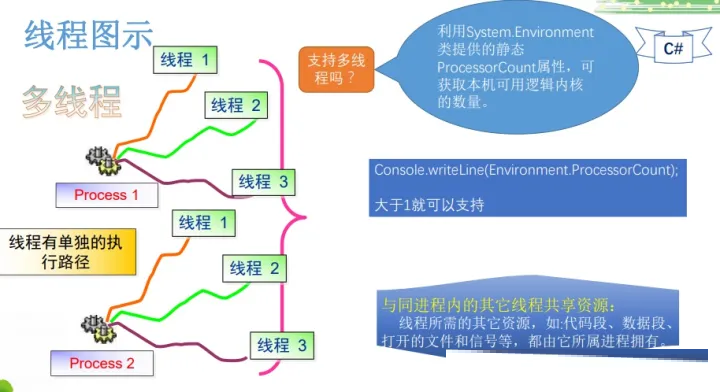 线程图示

多线程

线程 1

线程 2

线程 3

Process 1

线程有单独的执行路径

线程 1

线程 2

线程 3

Process 2

支持多线程吗？

利用System.Environment类提供的静态ProcessorCount属性，可获取本机可用逻辑内核的数量。

C#

Console.writeLine(Environment.ProcessorCount);

大于1就可以支持

与同进程内的其它线程共享资源：

线程所需的其它资源，如:代码段、数据段、打开的文件和信号等，都由它所属进程拥有。